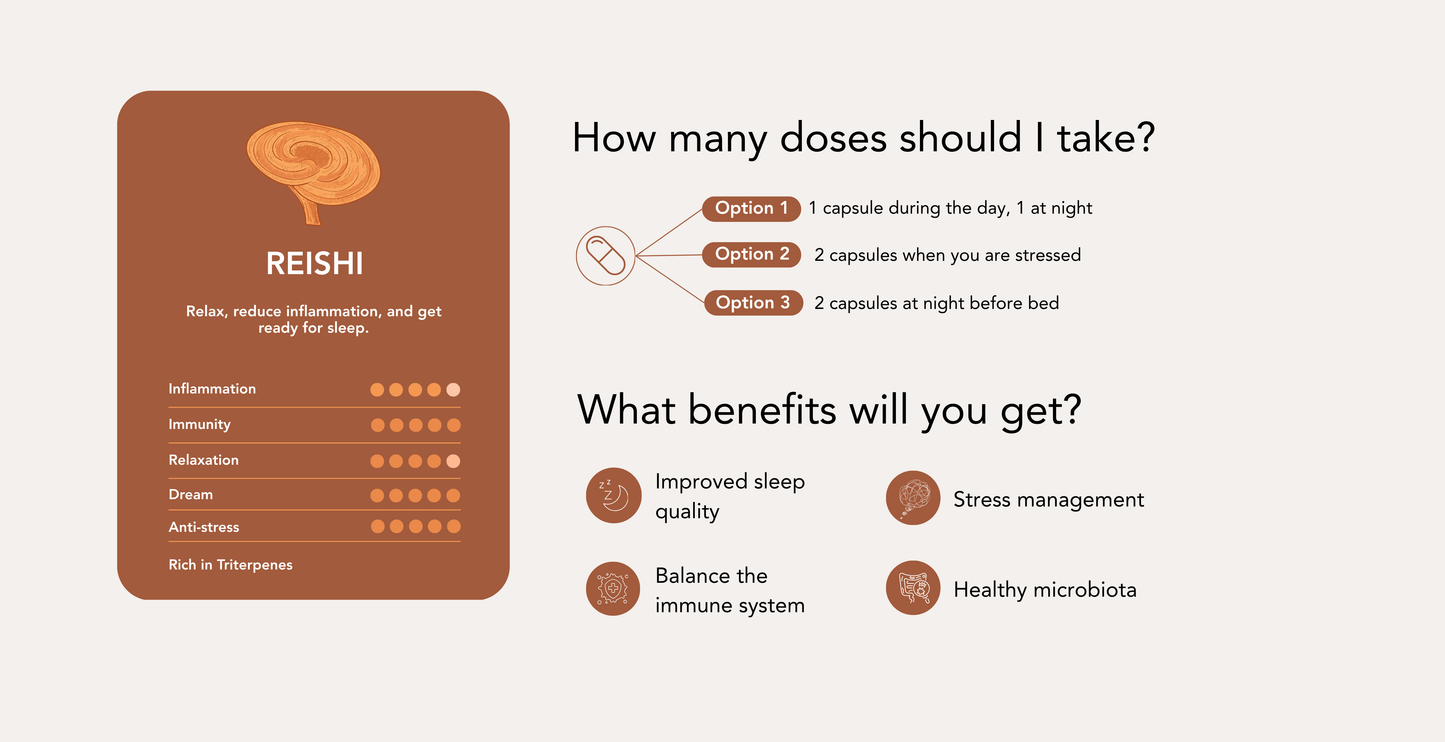 REISHI

Relax, reduce inflammation, and get ready for sleep.

Inflammation
Immunity
Relaxation
Dream
Anti-stress
Rich in Triterpenes

How many doses should I take?

Option 1 1 capsule during the day, 1 at night
Option 2 2 capsules when you are stressed
Option 3 2 capsules at night before bed

What benefits will you get?

Improved sleep quality
Stress management
Balance the immune system
Healthy microbiota